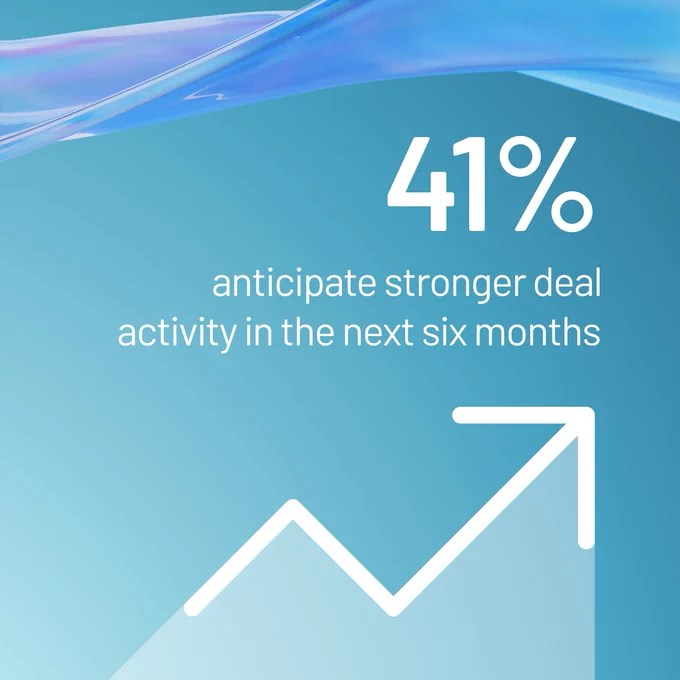 41%

anticipate stronger deal activity in the next six months